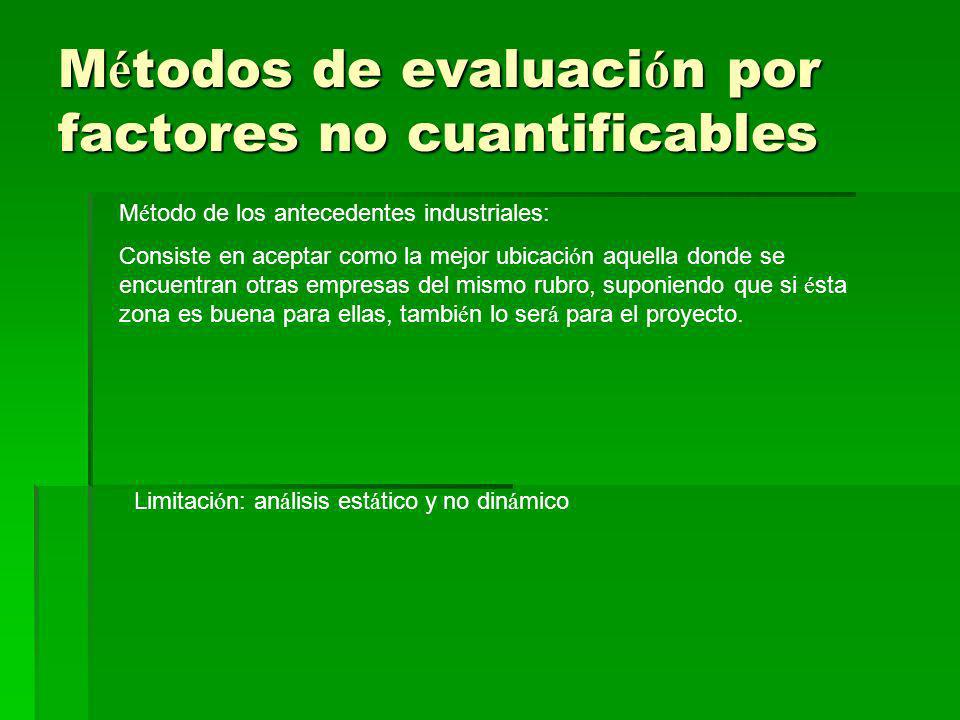 Métodos de evaluación por factores no cuantificables

Método de los antecedentes industriales:

Consiste en aceptar como la mejor ubicación aquella donde se encuentran otras empresas del mismo rubro, suponiendo que si ésta zona es buena para ellas, también lo será para el proyecto.

Limitación: análisis estático y no dinámico